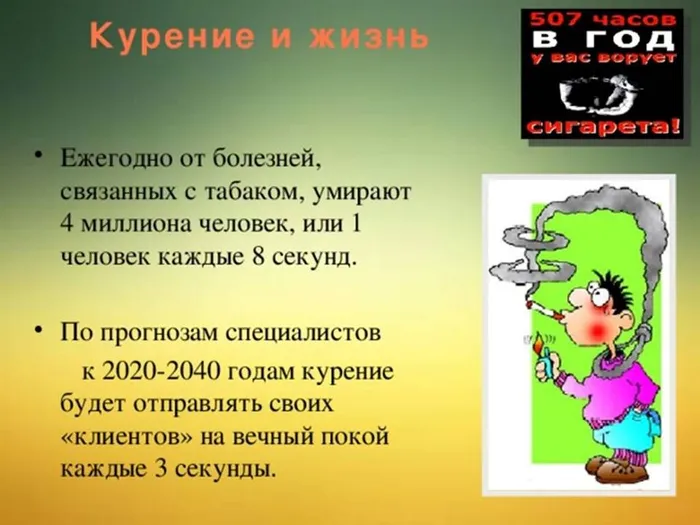 Курение и жизнь

507 часов
В ГОД
у вас ворует
сигарета!

• Ежегодно от болезней, связанных с табаком, умирают 4 миллиона человек, или 1 человек каждые 8 секунд.

• По прогнозам специалистов к 2020-2040 годам курение будет отправлять своих «клиентов» на вечный покой каждые 3 секунды.